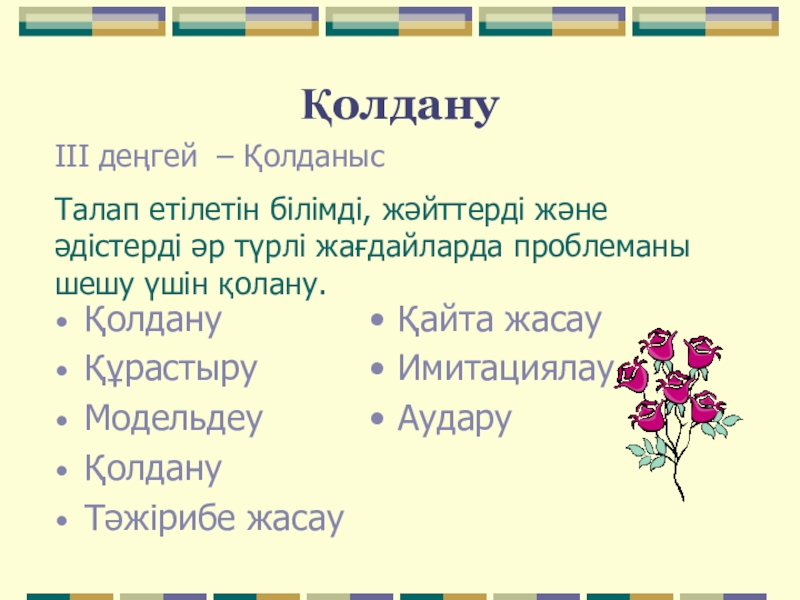 Қолдану

III деңгей – Қолданыс

Талап етілетін білімді, жәйттерді және әдістерді әр түрлі жағдайларда проблеманы шешу үшін қолану.

• Қолдану
• Құрастыру
• Модельдеу
• Қолдану
• Тәжірибе жасау

• Қайта жасау
• Имитациялау
• Аудару